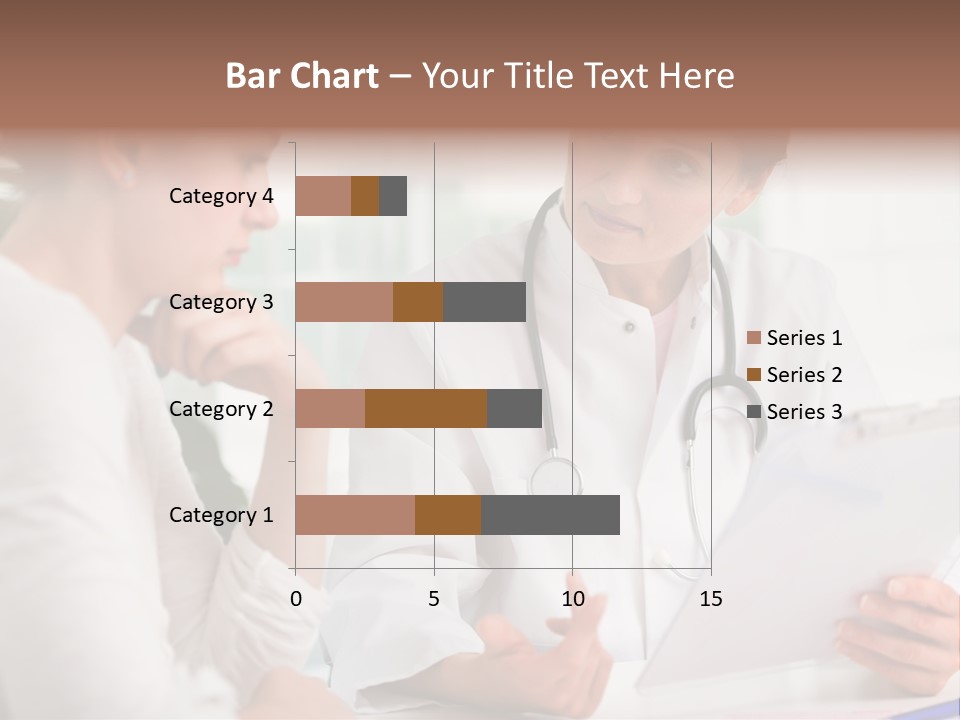 Bar Chart – Your Title Text Here

Category 4
Category 3
Category 2
Category 1

0
5
10
15

Series 1
Series 2
Series 3